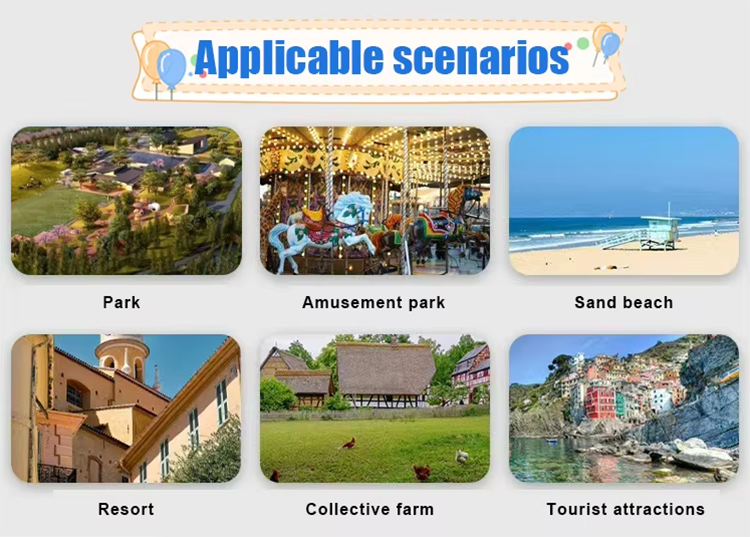 Applicable scenarios

Park

Amusement park

Sand beach

Resort

Collective farm

Tourist attractions